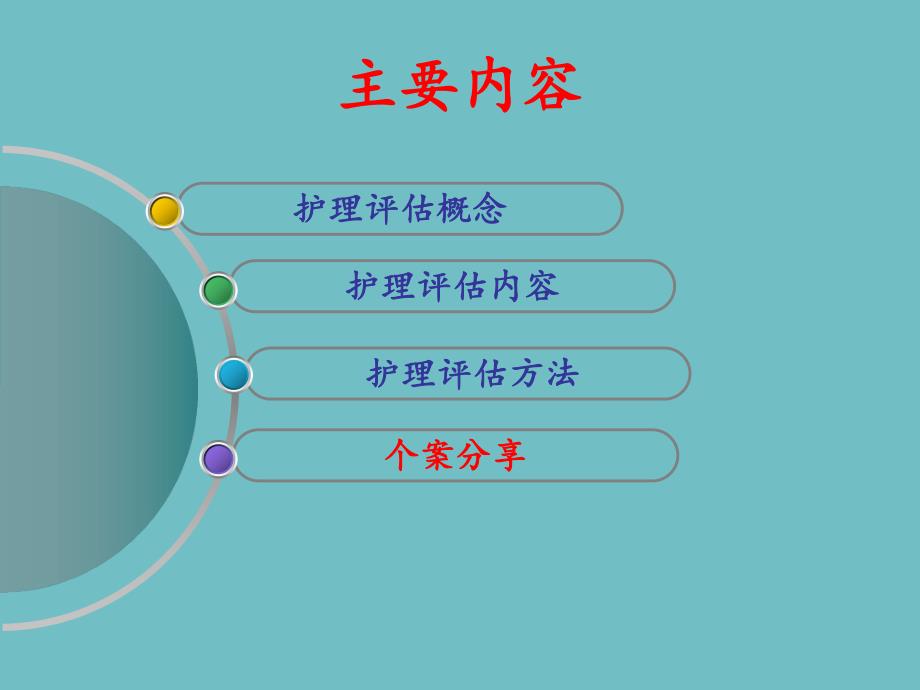 主要内容

护理评估概念

护理评估内容

护理评估方法

个案分享